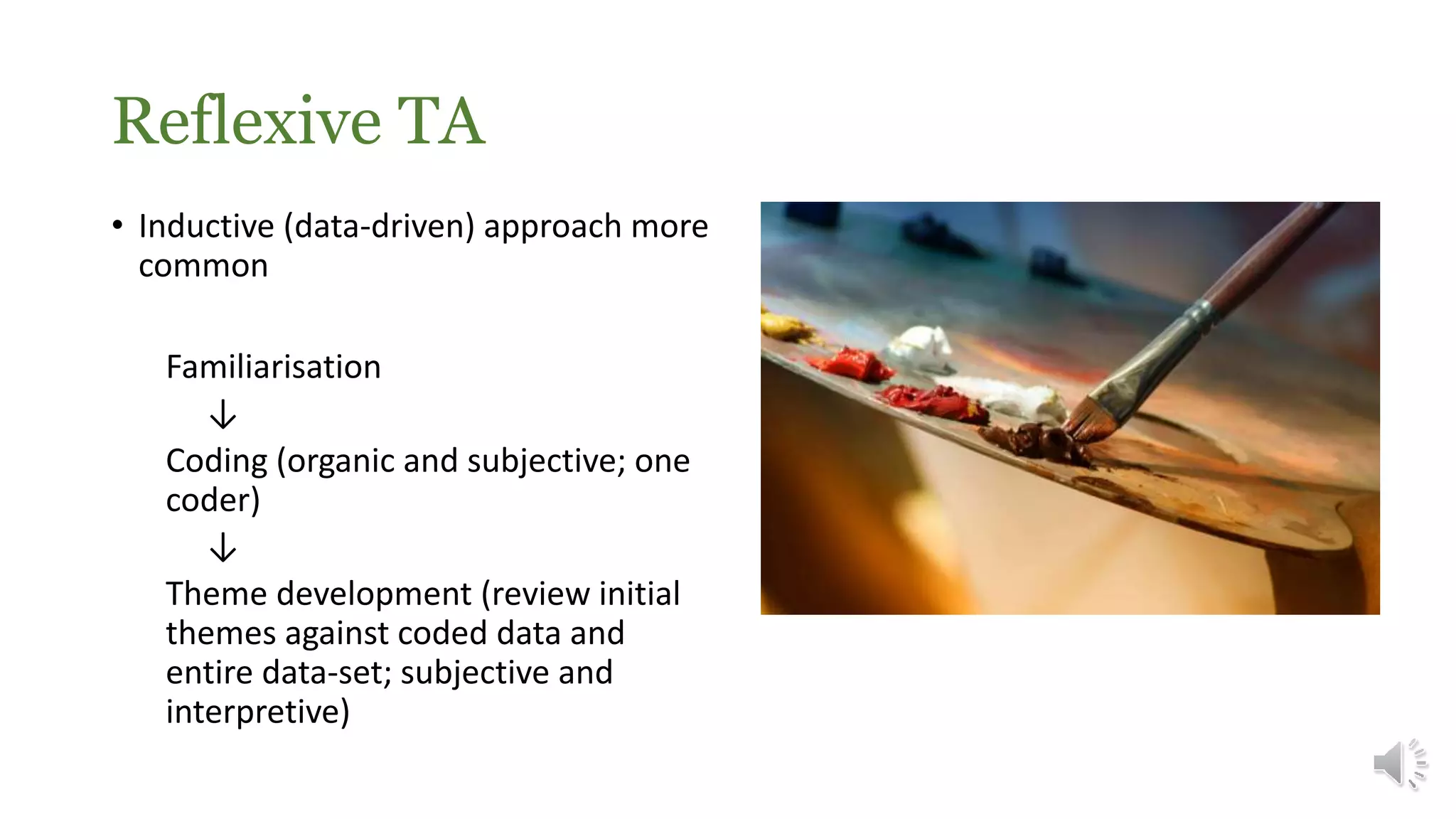 Reflexive TA

• Inductive (data-driven) approach more common

Familiarisation
↓
Coding (organic and subjective; one coder)
↓
Theme development (review initial themes against coded data and entire data-set; subjective and interpretive)